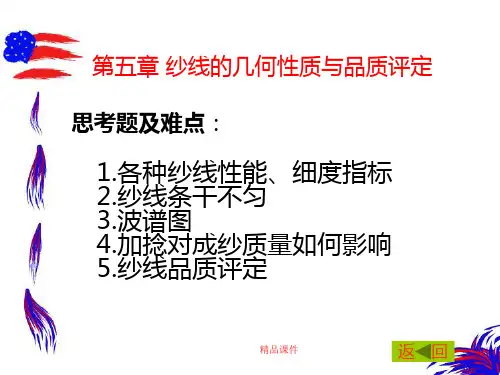 第五章 纱线的几何性质与品质评定

思考题及难点：

1.各种纱线性能、细度指标
2.纱线条干不匀
3.波谱图
4.加捻对成纱质量如何影响
5.纱线品质评定

精品课件

返回